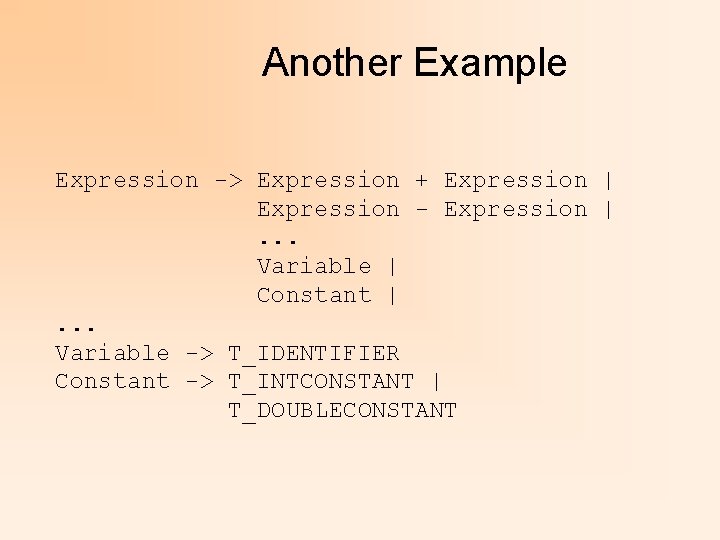 Another Example

Expression -> Expression + Expression |
              Expression - Expression |
              ...
              Variable |
              Constant |
...
Variable -> T_IDENTIFIER
Constant -> T_INTCONSTANT |
            T_DOUBLECONSTANT